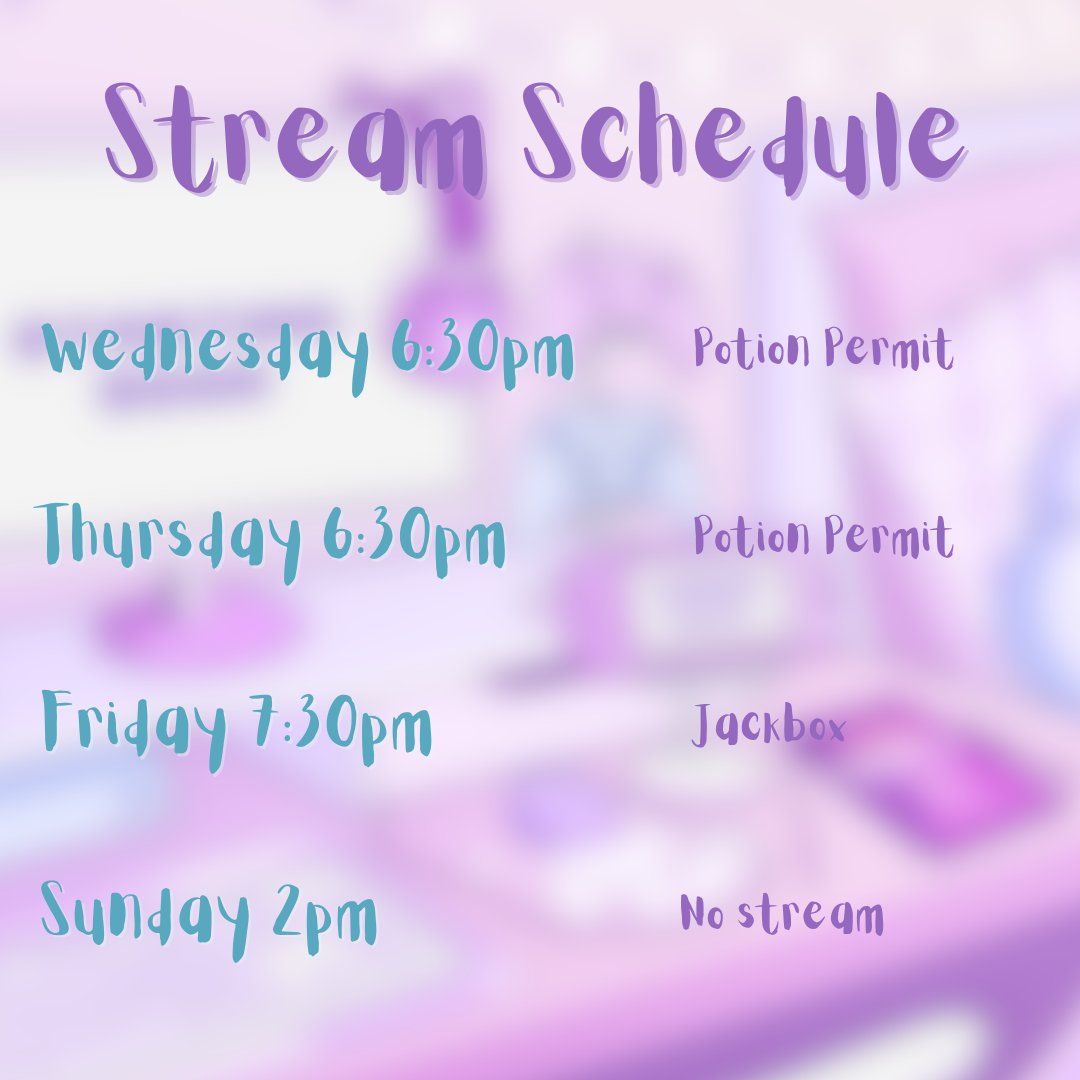 Stream Schedule

Wednesday 6:30pm Potion Permit

Thursday 6:30pm Potion Permit

Friday 7:30pm Jackbox

Sunday 2pm No stream